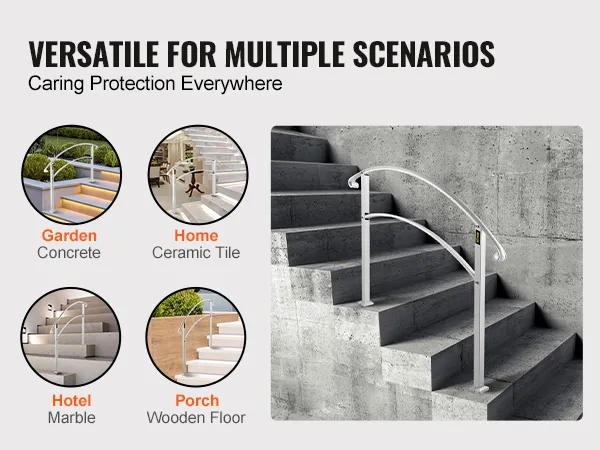 VERSATILE FOR MULTIPLE SCENARIOS
Caring Protection Everywhere

Garden
Concrete

Home
Ceramic Tile

Hotel
Marble

Porch
Wooden Floor